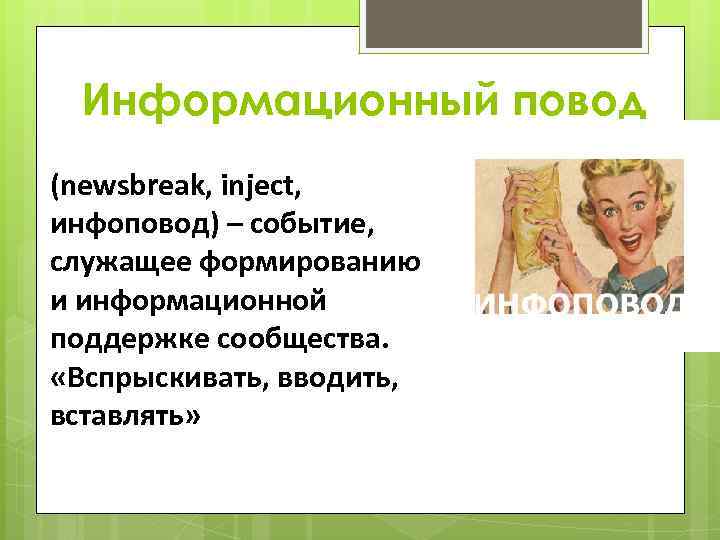 Информационный повод

(newsbreak, inject, инфоповод) – событие, служащее формированию и информационной поддержке сообщества. «Вспрыскивать, вводить, вставлять»

ИНФОПОВОД